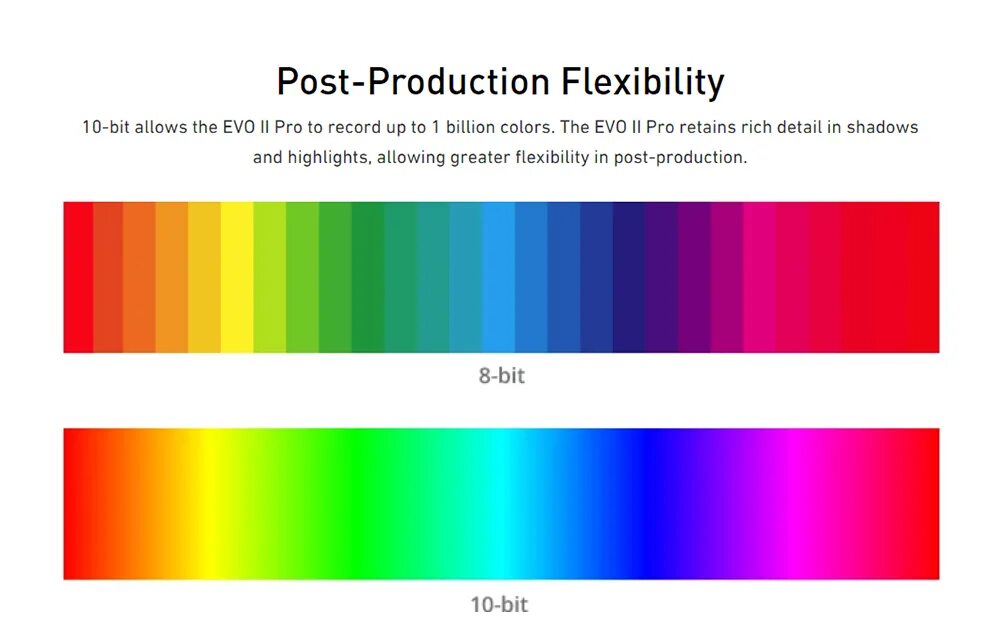 Post-Production Flexibility

10-bit allows the EVO II Pro to record up to 1 billion colors. The EVO II Pro retains rich detail in shadows and highlights, allowing greater flexibility in post-production.

8-bit

10-bit